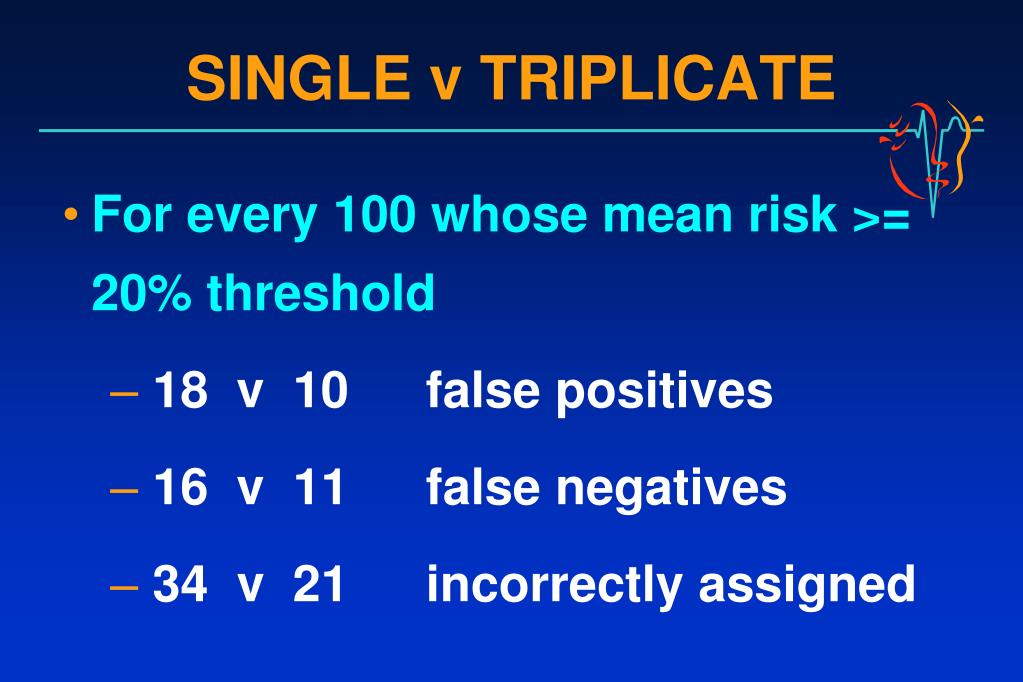 SINGLE v TRIPLICATE

• For every 100 whose mean risk >= 20% threshold

– 18 v 10 false positives

– 16 v 11 false negatives

– 34 v 21 incorrectly assigned